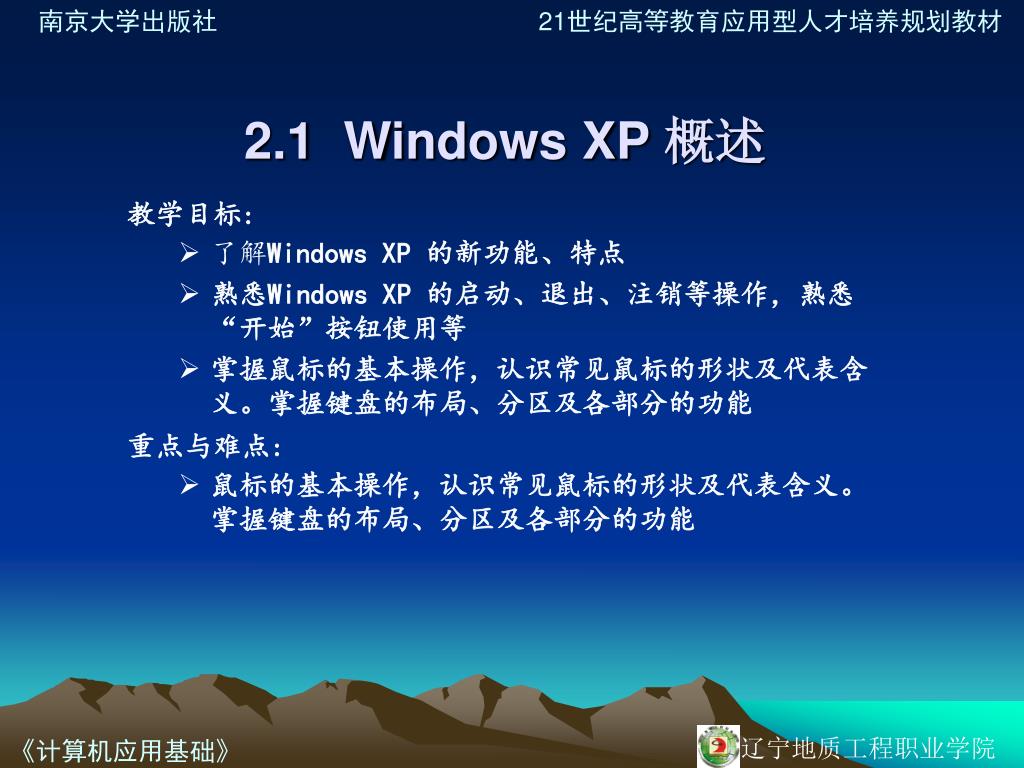 南京大学出版社

21世纪高等教育应用型人才培养规划教材

2.1 Windows XP 概述

教学目标：

➢ 了解Windows XP 的新功能、特点

➢ 熟悉Windows XP 的启动、退出、注销等操作，熟悉“开始”按钮使用等

➢ 掌握鼠标的基本操作，认识常见鼠标的形状及代表含义。掌握键盘的布局、分区及各部分的功能

重点与难点：

➢ 鼠标的基本操作，认识常见鼠标的形状及代表含义。掌握键盘的布局、分区及各部分的功能

《计算机应用基础》

辽宁地质工程职业学院